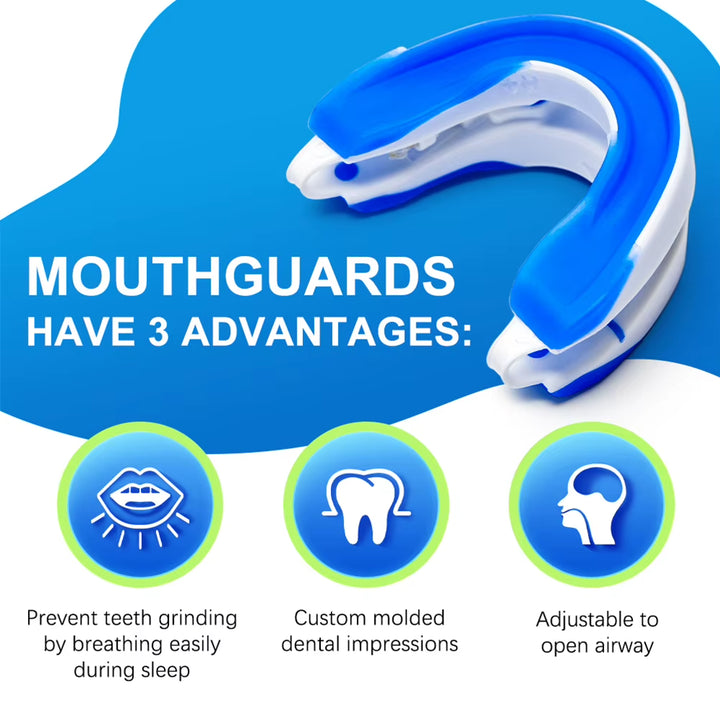 MOUTHGUARDS
HAVE 3 ADVANTAGES:

Prevent teeth grinding by breathing easily during sleep

Custom molded dental impressions

Adjustable to open airway